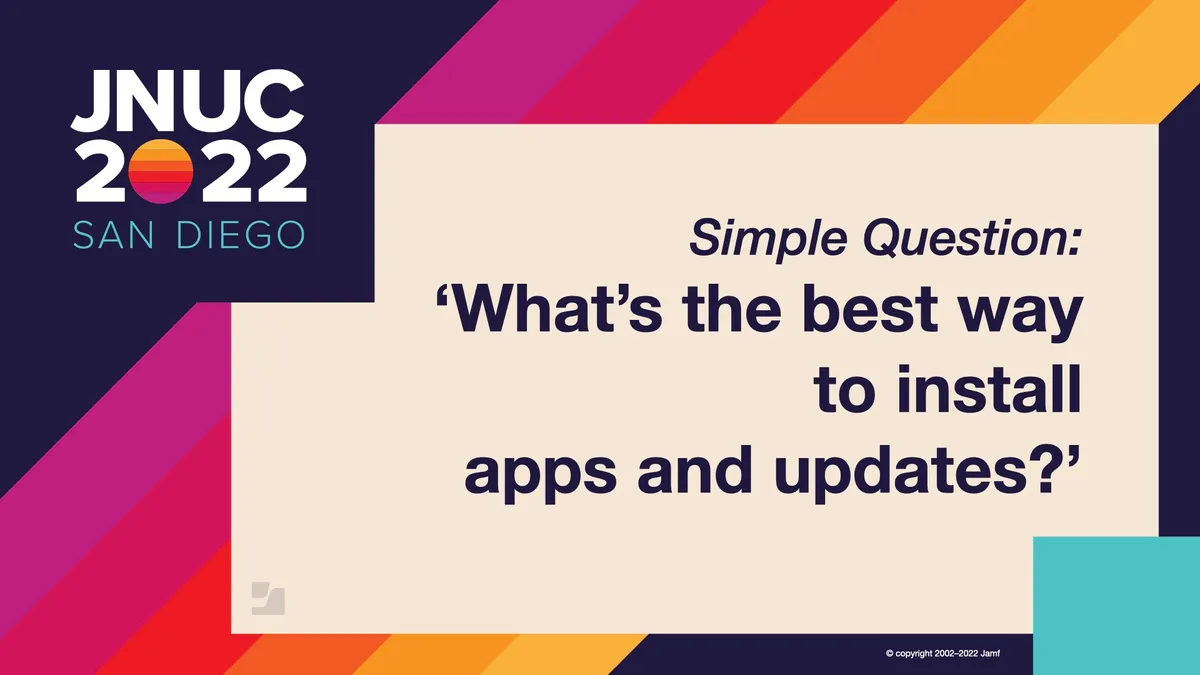 JNUC
2022
SAN DIEGO

Simple Question:
‘What’s the best way to install apps and updates?’

© copyright 2002–2022 Jamf